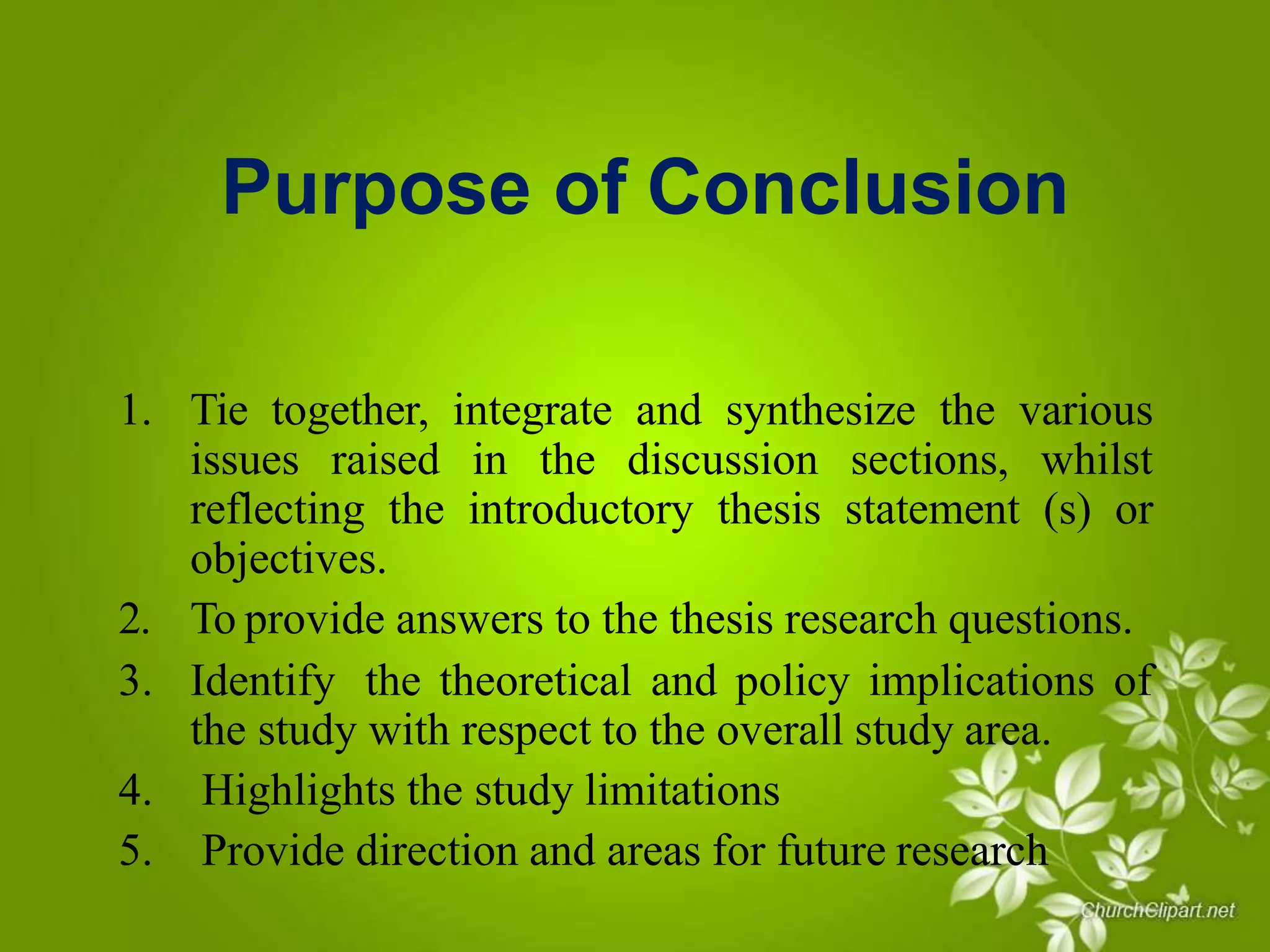 Purpose of Conclusion

1. Tie together, integrate and synthesize the various issues raised in the discussion sections, whilst reflecting the introductory thesis statement (s) or objectives.
2. To provide answers to the thesis research questions.
3. Identify the theoretical and policy implications of the study with respect to the overall study area.
4. Highlights the study limitations
5. Provide direction and areas for future research

ChurchClipart.net